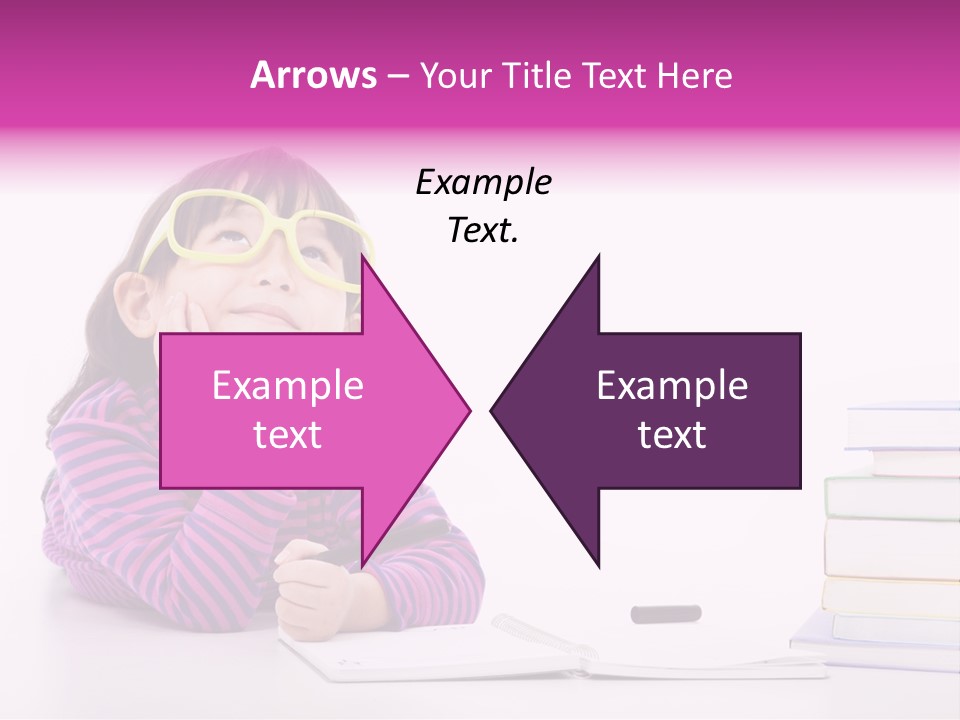 Arrows – Your Title Text Here

Example Text.

Example text

Example text